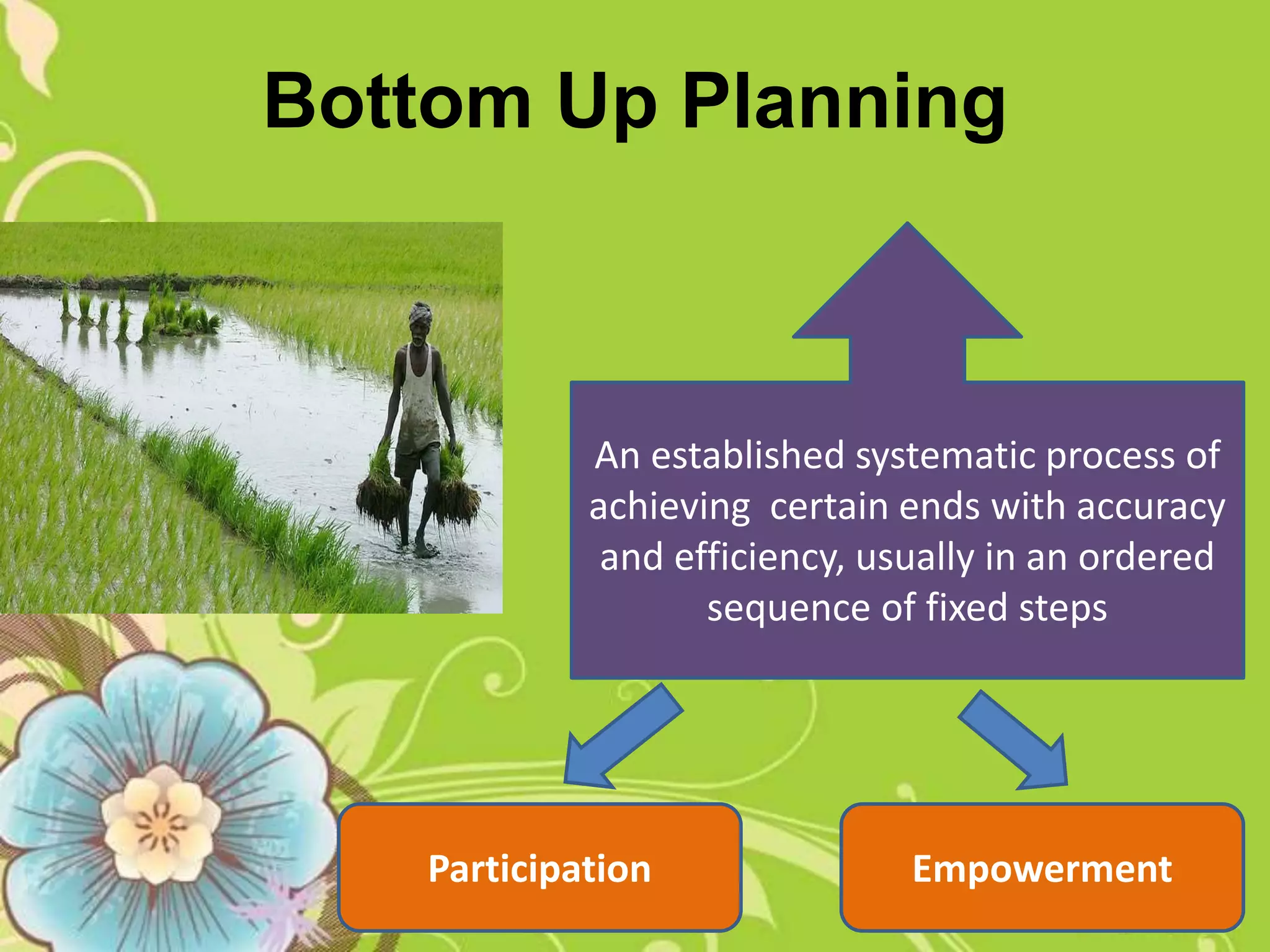 Bottom Up Planning

An established systematic process of achieving certain ends with accuracy and efficiency, usually in an ordered sequence of fixed steps

Participation

Empowerment